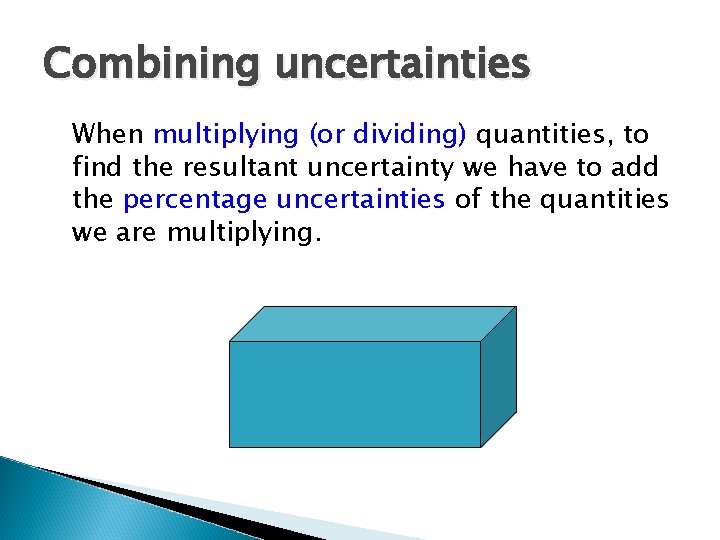 Combining uncertainties

When multiplying (or dividing) quantities, to find the resultant uncertainty we have to add the percentage uncertainties of the quantities we are multiplying.